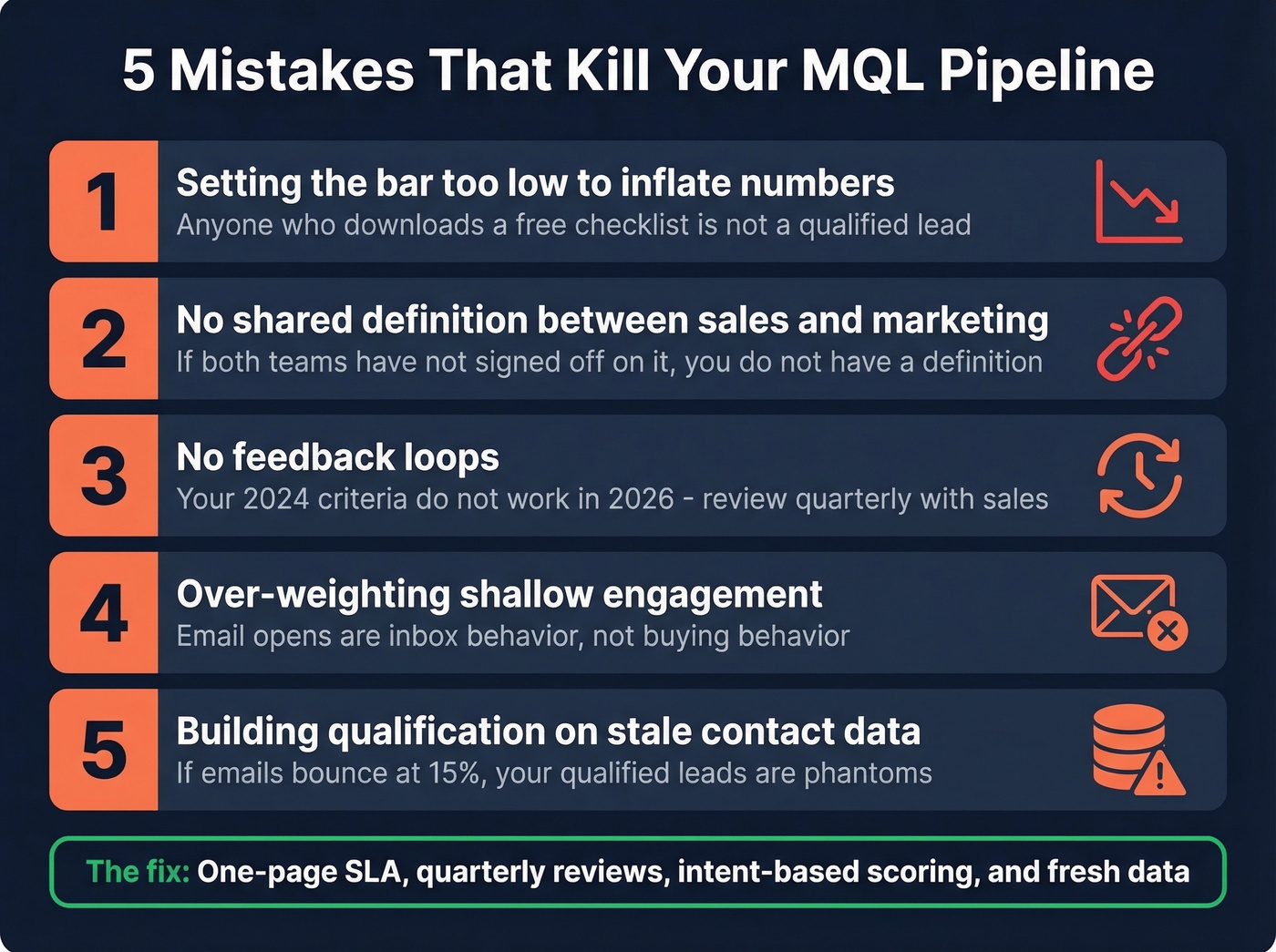 5 Mistakes That Kill Your MQL Pipeline

1
Setting the bar too low to inflate numbers
Anyone who downloads a free checklist is not a qualified lead

2
No shared definition between sales and marketing
If both teams have not signed off on it, you do not have a definition

3
No feedback loops
Your 2024 criteria do not work in 2026 - review quarterly with sales

4
Over-weighting shallow engagement
Email opens are inbox behavior, not buying behavior

5
Building qualification on stale contact data
If emails bounce at 15%, your qualified leads are phantoms

The fix: One-page SLA, quarterly reviews, intent-based scoring, and fresh data